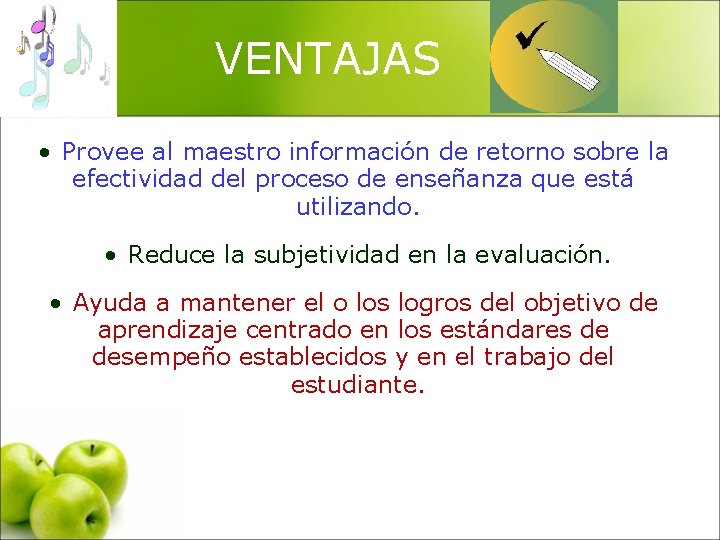 VENTAJAS

• Provee al maestro información de retorno sobre la efectividad del proceso de enseñanza que está utilizando.

• Reduce la subjetividad en la evaluación.

• Ayuda a mantener el o los logros del objetivo de aprendizaje centrado en los estándares de desempeño establecidos y en el trabajo del estudiante.